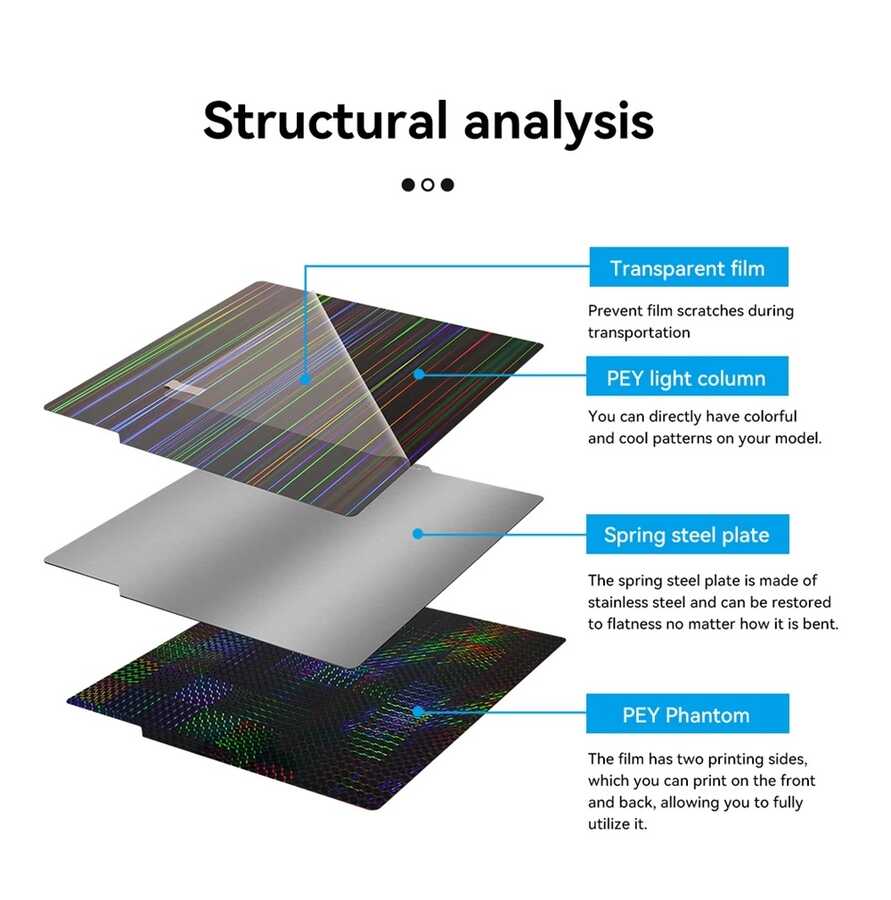 Structural analysis

Transparent film

Prevent film scratches during transportation

PEY light column

You can directly have colorful and cool patterns on your model.

Spring steel plate

The spring steel plate is made of stainless steel and can be restored to flatness no matter how it is bent.

PEY Phantom

The film has two printing sides, which you can print on the front and back, allowing you to fully utilize it.